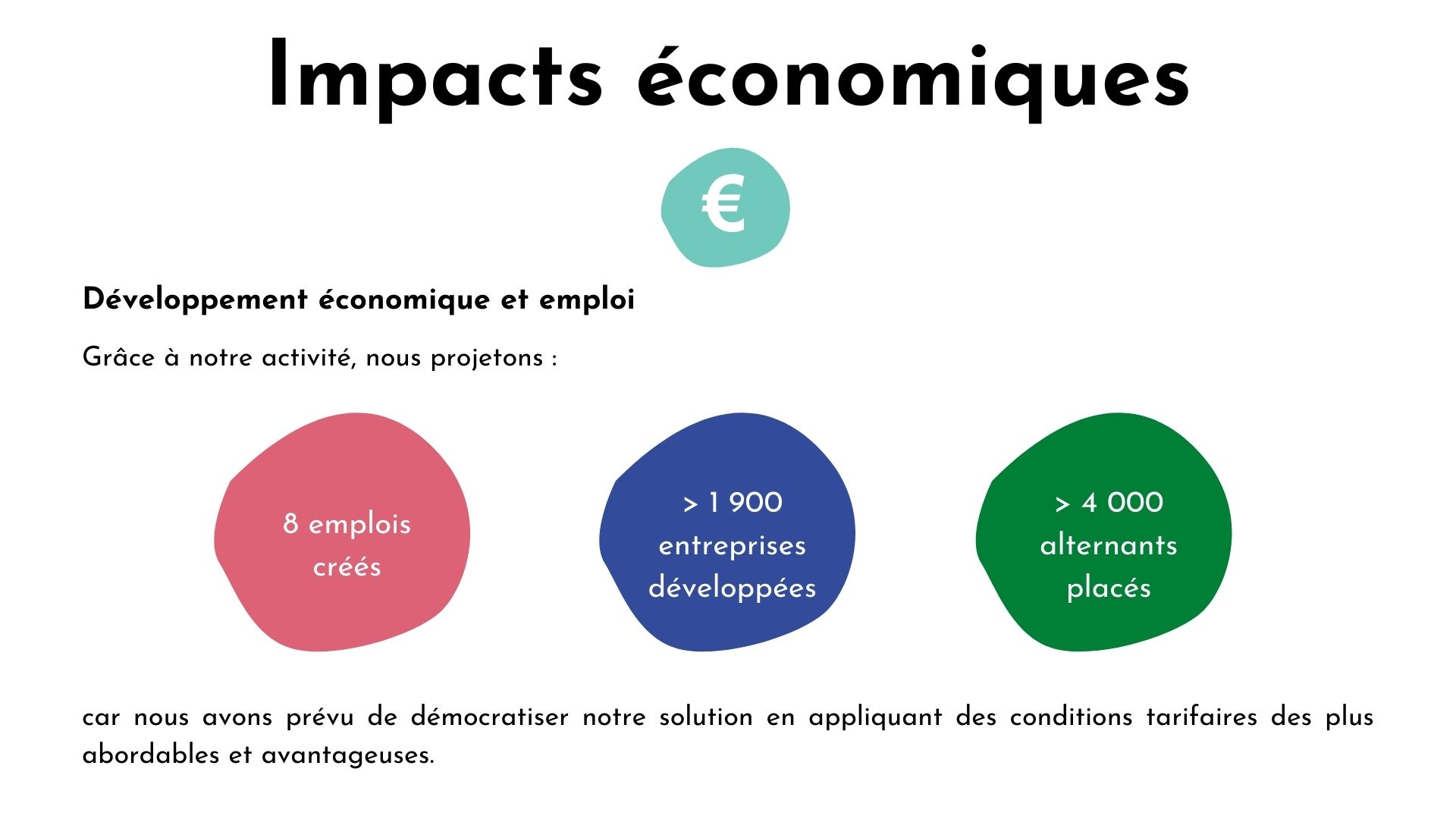 Impacts économiques

€

Développement économique et emploi

Grâce à notre activité, nous projetons :

8 emplois créés

> 1 900 entreprises développées

> 4 000 alternants placés

car nous avons prévu de démocratiser notre solution en appliquant des conditions tarifaires des plus abordables et avantageuses.